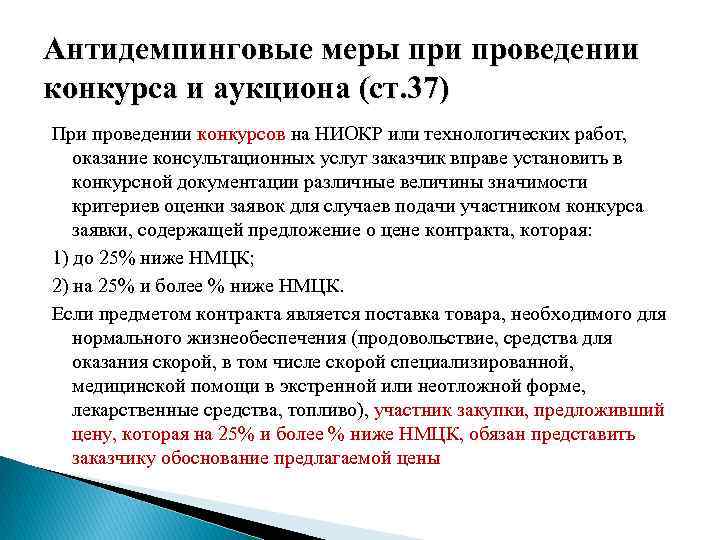 Антидемпинговые меры при проведении конкурса и аукциона (ст.37)

При проведении конкурсов на НИОКР или технологических работ, оказание консультационных услуг заказчик вправе установить в конкурсной документации различные величины значимости критериев оценки заявок для случаев подачи участником конкурса заявки, содержащей предложение о цене контракта, которая:

1) до 25% ниже НМЦК;

2) на 25% и более % ниже НМЦК.

Если предметом контракта является поставка товара, необходимого для нормального жизнеобеспечения (продовольствие, средства для оказания скорой, в том числе скорой специализированной, медицинской помощи в экстренной или неотложной форме, лекарственные средства, топливо), участник закупки, предложивший цену, которая на 25% и более % ниже НМЦК, обязан представить заказчику обоснование предлагаемой цены